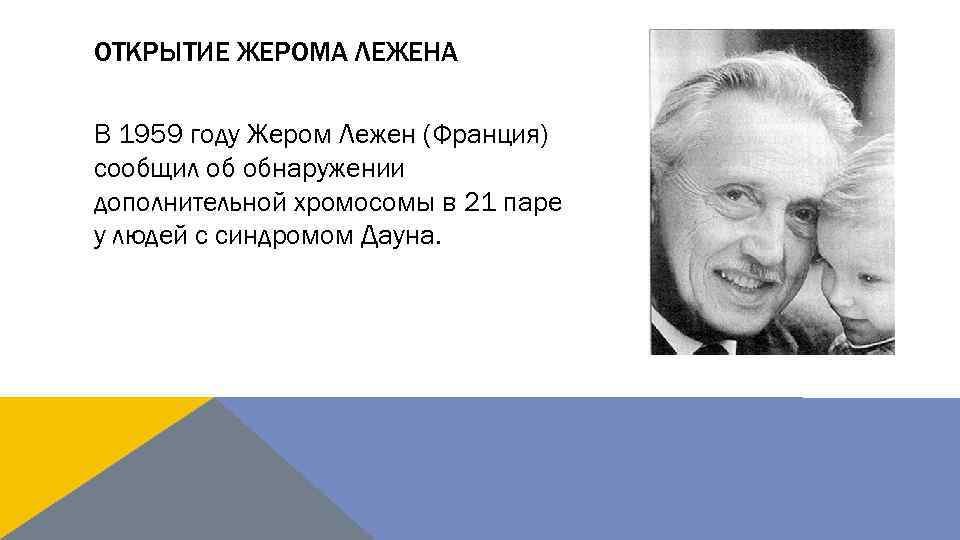 ОТКРЫТИЕ ЖЕРОМА ЛЕЖЕНА

В 1959 году Жером Лежен (Франция) сообщил об обнаружении дополнительной хромосомы в 21 паре у людей с синдромом Дауна.